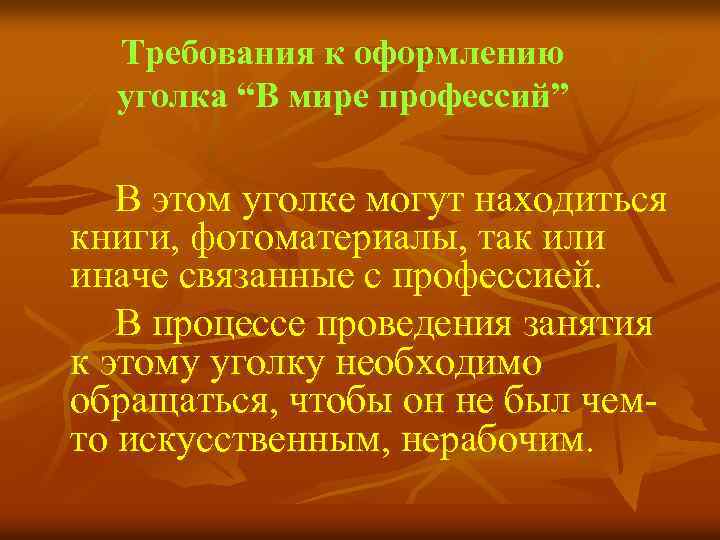 Требования к оформлению уголка “В мире профессий”

В этом уголке могут находиться книги, фотоматериалы, так или иначе связанные с профессией.

В процессе проведения занятия к этому уголку необходимо обращаться, чтобы он не был чем-то искусственным, нерабочим.